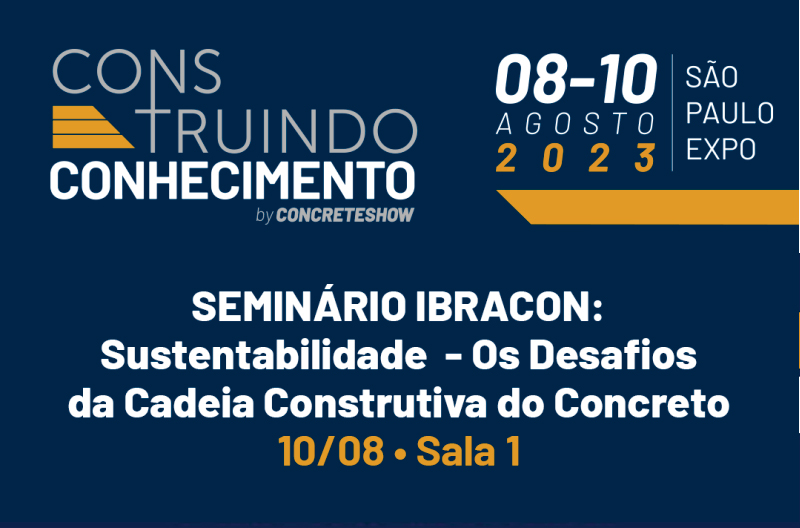 CONS
TRUINDO
CONHECIMENTO
by CONCRETESHOW

08-10
AGOSTO
2023

SÃO
PAULO
EXPO

SEMINÁRIO IBRACON:
Sustentabilidade - Os Desafios
da Cadeia Construtiva do Concreto
10/08 • Sala 1